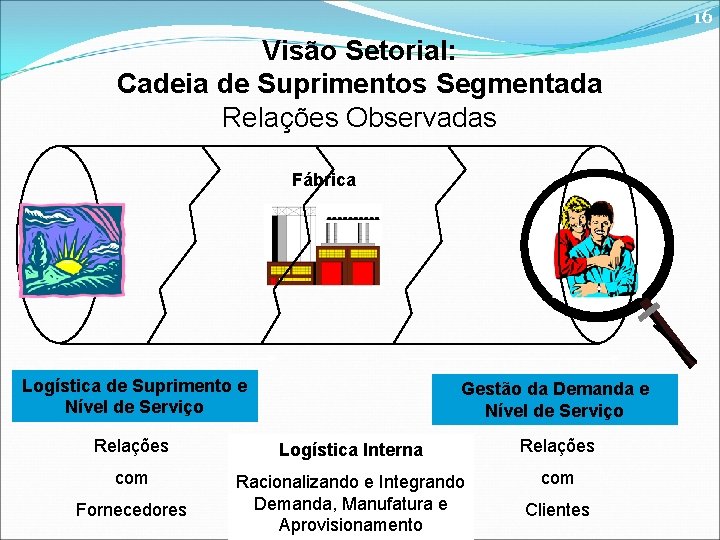 16

Visão Setorial:
Cadeia de Suprimentos Segmentada
Relações Observadas

Fábrica

Logística de Suprimento e Nível de Serviço

Relações com Fornecedores

Logística Interna

Racionalizando e Integrando Demanda, Manufatura e Aprovisionamento

Gestão da Demanda e Nível de Serviço

Relações com Clientes